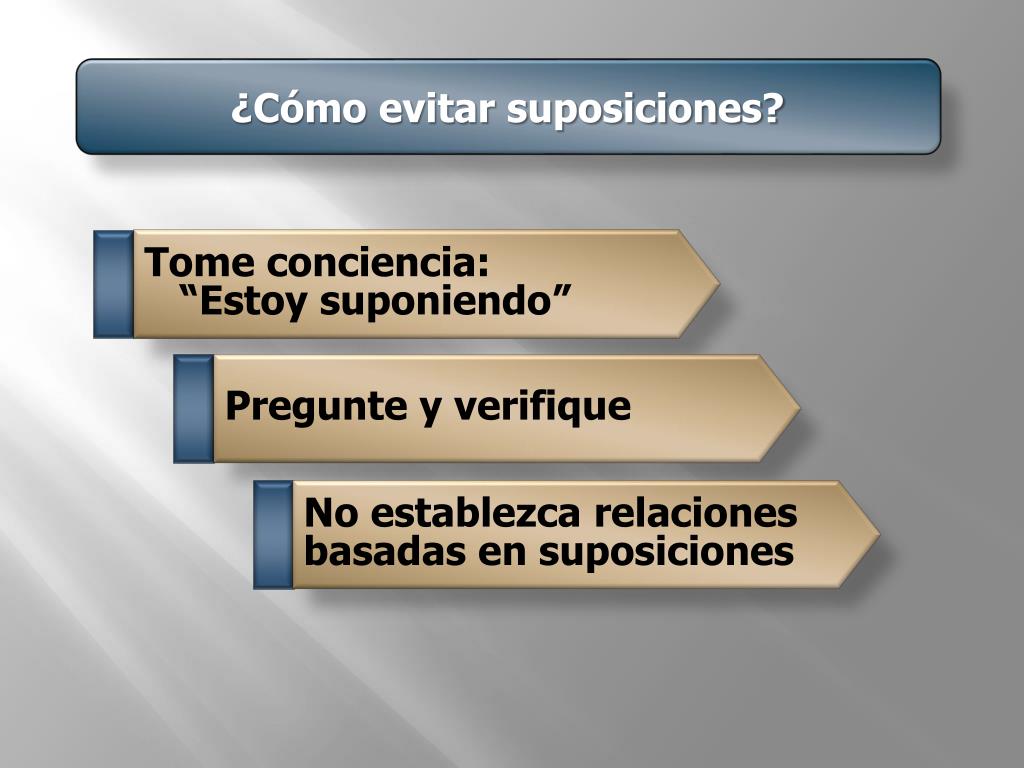 ¿Cómo evitar suposiciones?

Tome conciencia:
“Estoy suponiendo”

Pregunte y verifique

No establezca relaciones basadas en suposiciones